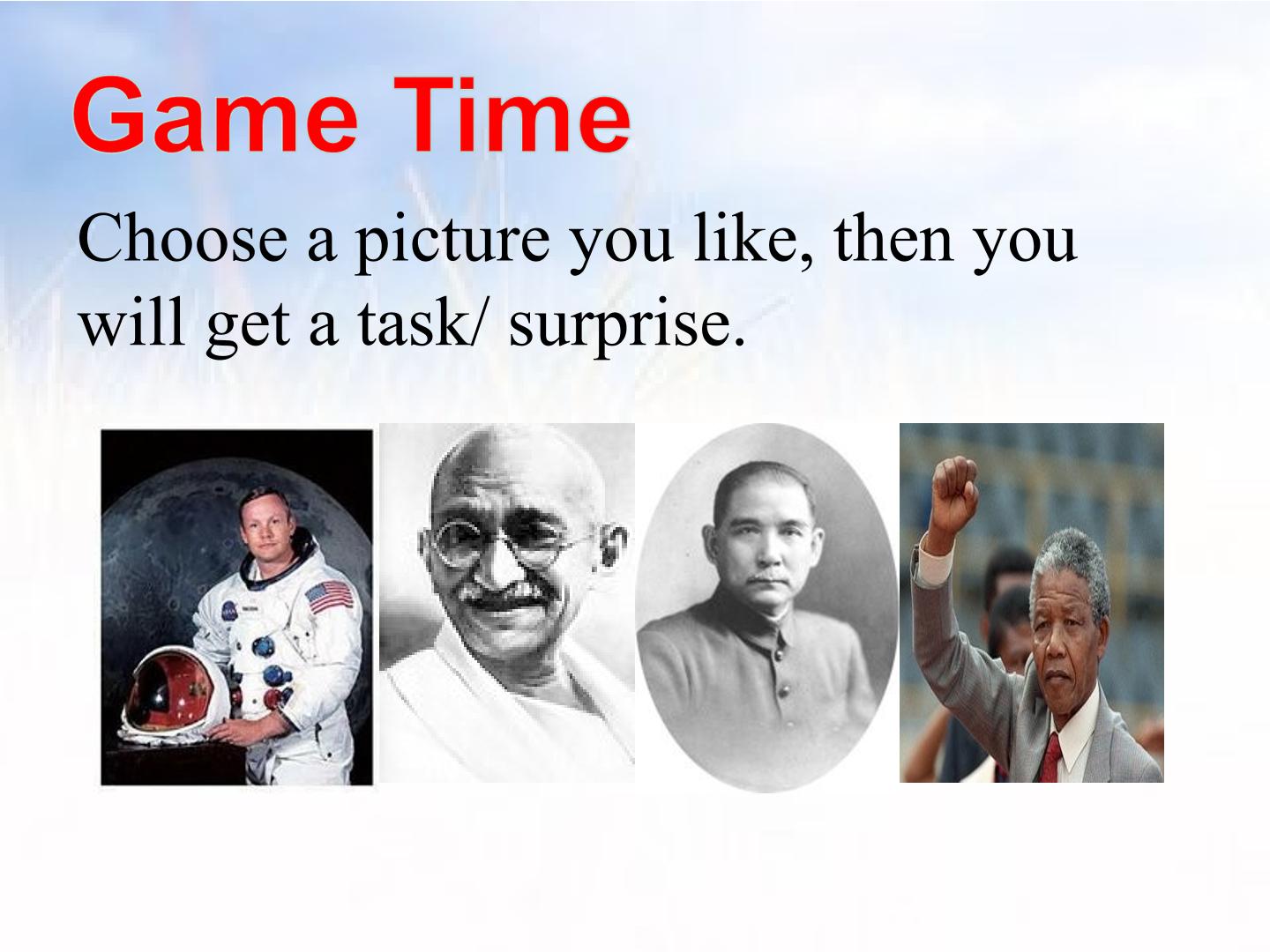 Game Time

Choose a picture you like, then you will get a task/ surprise.